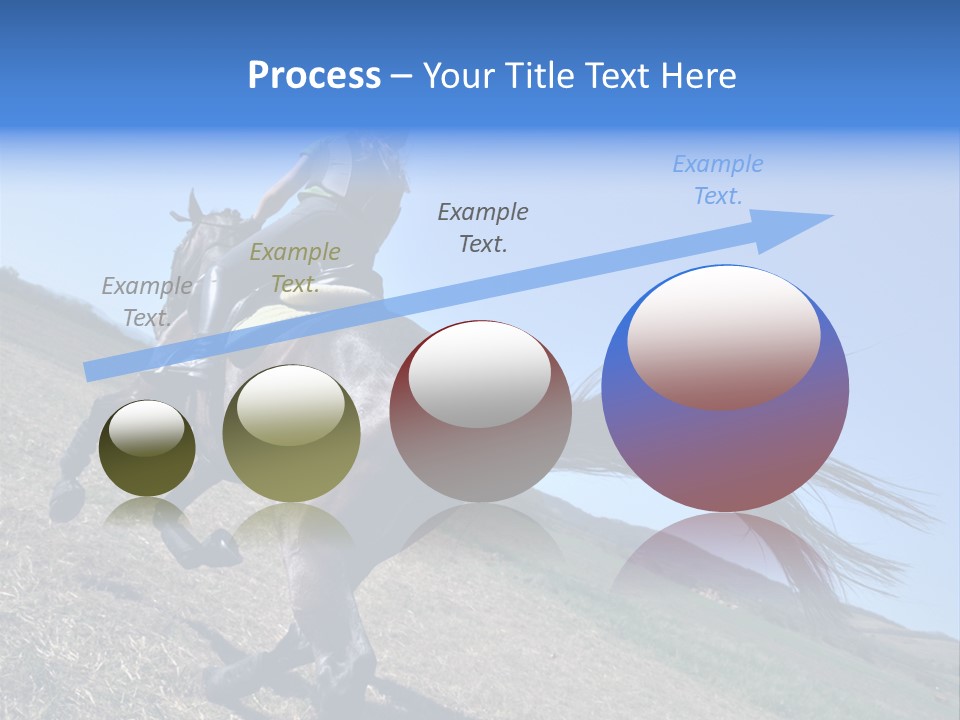 Process – Your Title Text Here

Example Text.

Example Text.

Example Text.

Example Text.